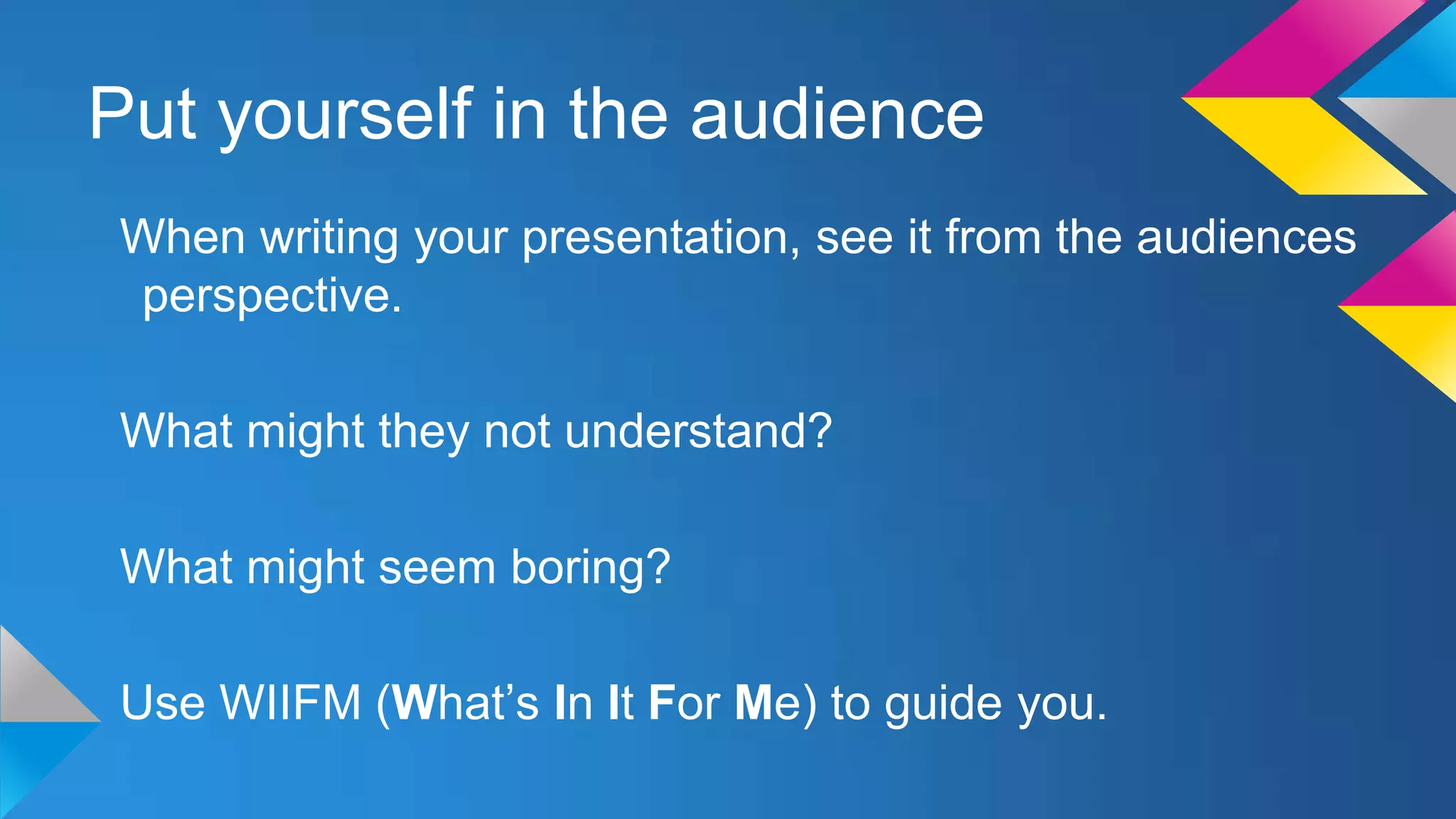 Put yourself in the audience

When writing your presentation, see it from the audiences perspective.

What might they not understand?

What might seem boring?

Use WIIFM (What's In It For Me) to guide you.